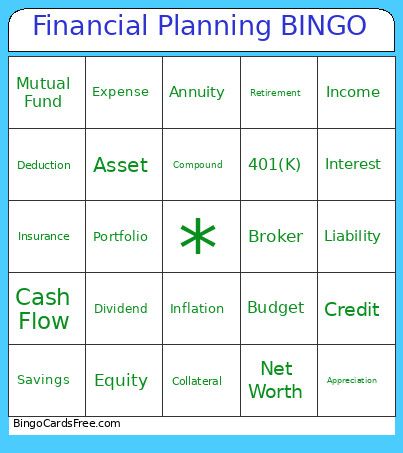 Financial Planning BINGO

| | | | | |
|---|---|---|---|---|
| Mutual Fund | Expense | Annuity | Retirement | Income |
| Deduction | Asset | Compound | 401(K) | Interest |
| Insurance | Portfolio | * | Broker | Liability |
| Cash Flow | Dividend | Inflation | Budget | Credit |
| Savings | Equity | Collateral | Net Worth | Appreciation |

BingoCardsFree.com